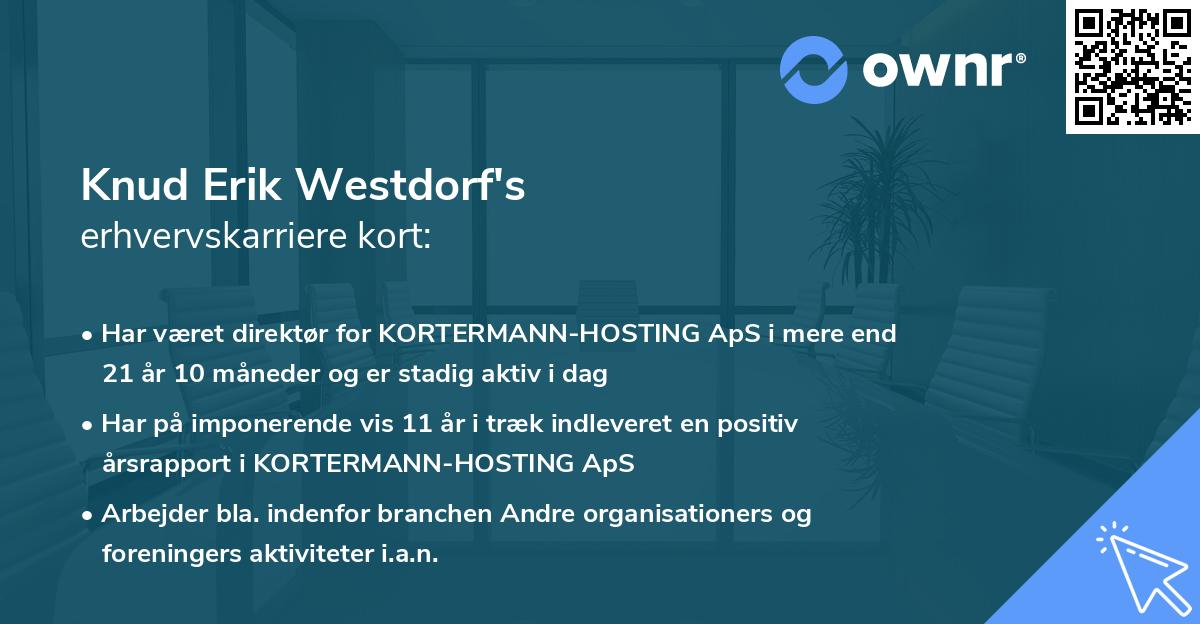 ownr®

Knud Erik Westdorf's
erhvervskarriere kort:

• Har været direktør for KORTERMANN-HOSTING ApS i mere end 21 år 10 måneder og er stadig aktiv i dag

• Har på imponerende vis 11 år i træk indleveret en positiv årsrapport i KORTERMANN-HOSTING ApS

• Arbejder bla. indenfor branchen Andre organisationers og foreningers aktiviteter i.a.n.